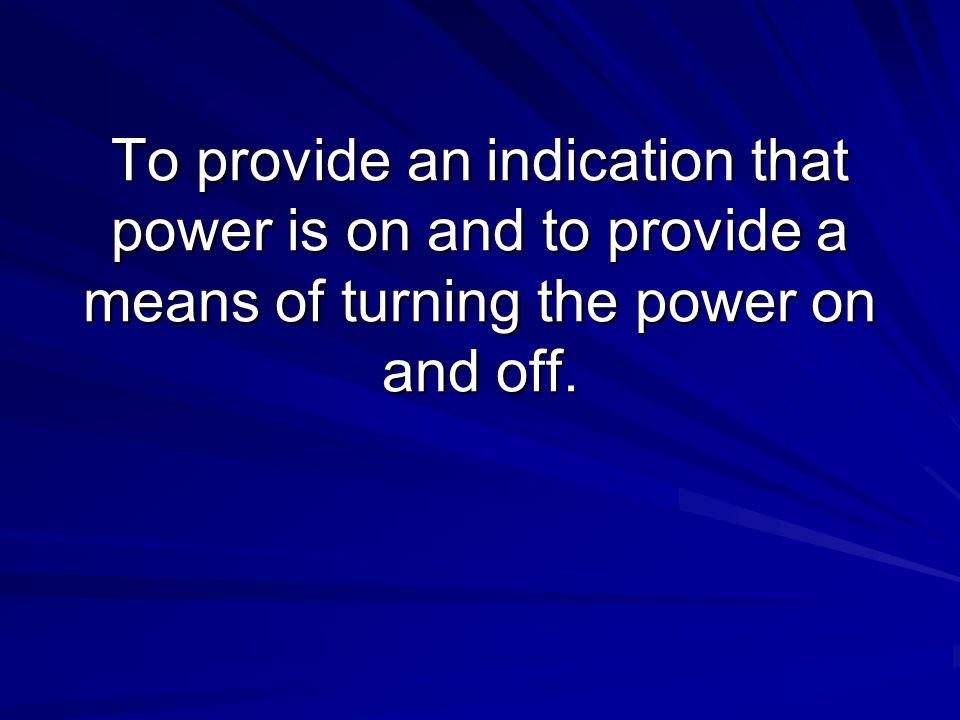 To provide an indication that power is on and to provide a means of turning the power on and off.